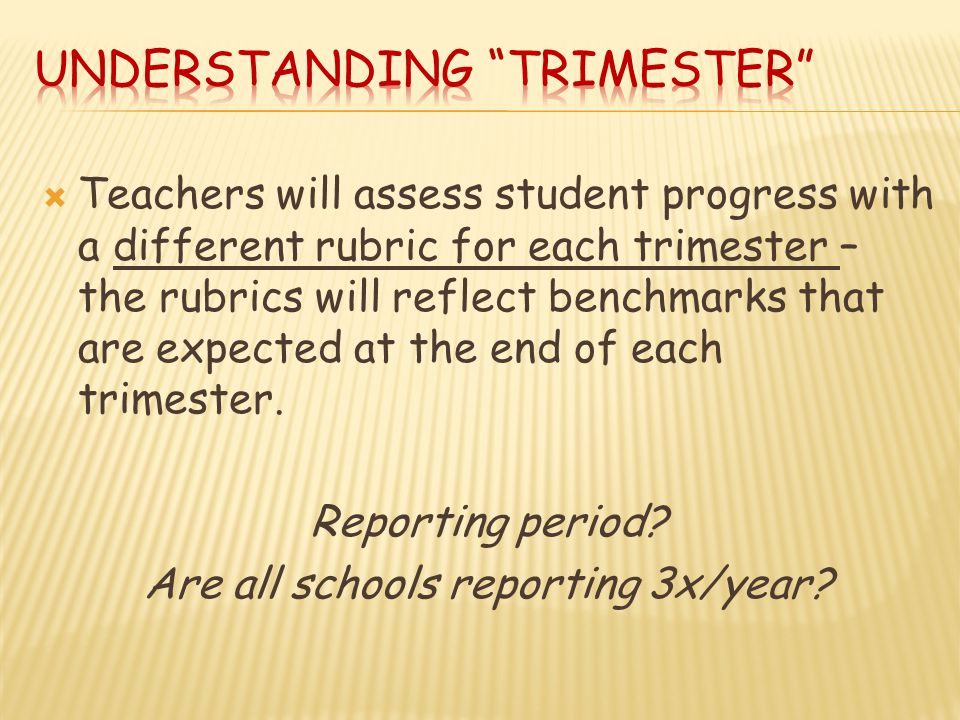 UNDERSTANDING "TRIMESTER"

Teachers will assess student progress with a different rubric for each trimester – the rubrics will reflect benchmarks that are expected at the end of each trimester.

Reporting period?
Are all schools reporting 3x/year?